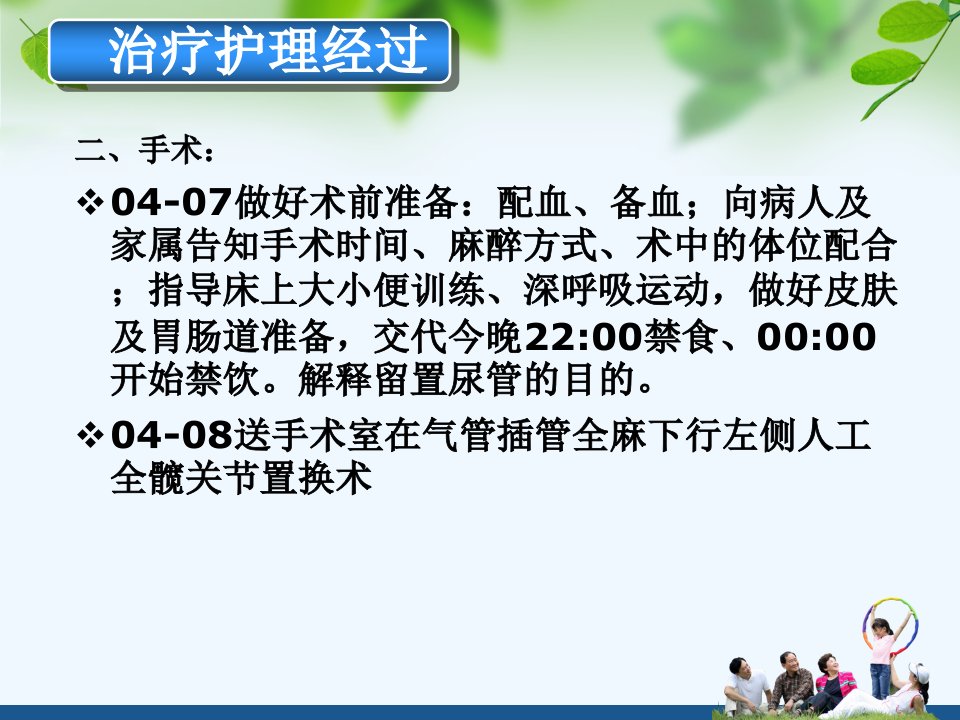 治疗护理经过

二、手术：

❖ 04-07做好术前准备：配血、备血；向病人及家属告知手术时间、麻醉方式、术中的体位配合；指导床上大小便训练、深呼吸运动，做好皮肤及胃肠道准备，交代今晚22:00禁食、00:00开始禁饮。解释留置尿管的目的。

❖ 04-08送手术室在气管插管全麻下行左侧人工全髋关节置换术